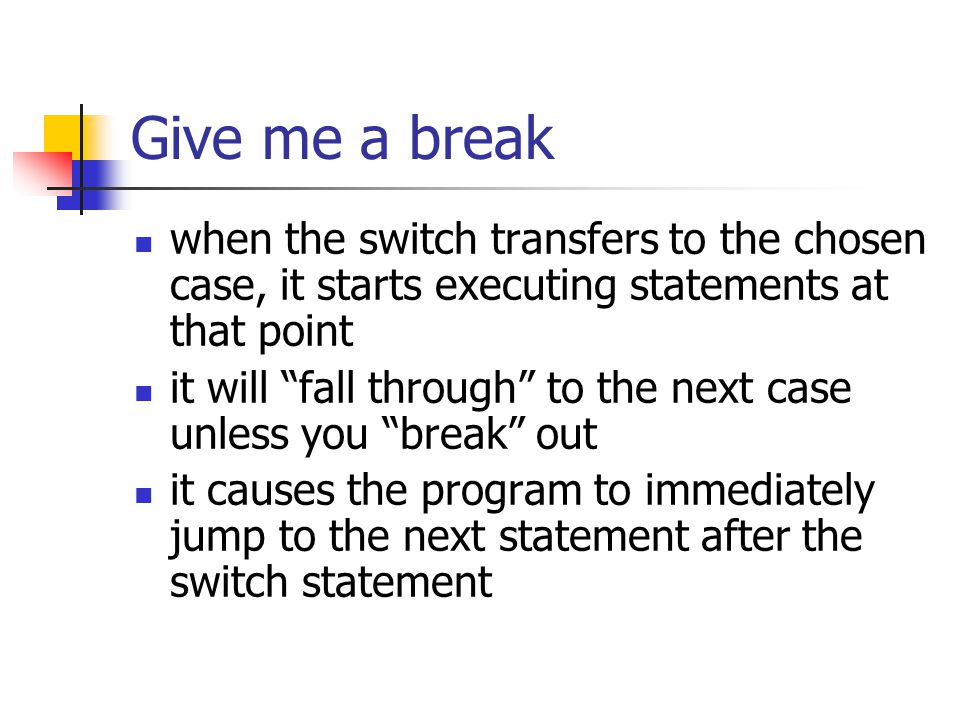 Give me a break

- when the switch transfers to the chosen case, it starts executing statements at that point
- it will “fall through” to the next case unless you “break” out
- it causes the program to immediately jump to the next statement after the switch statement